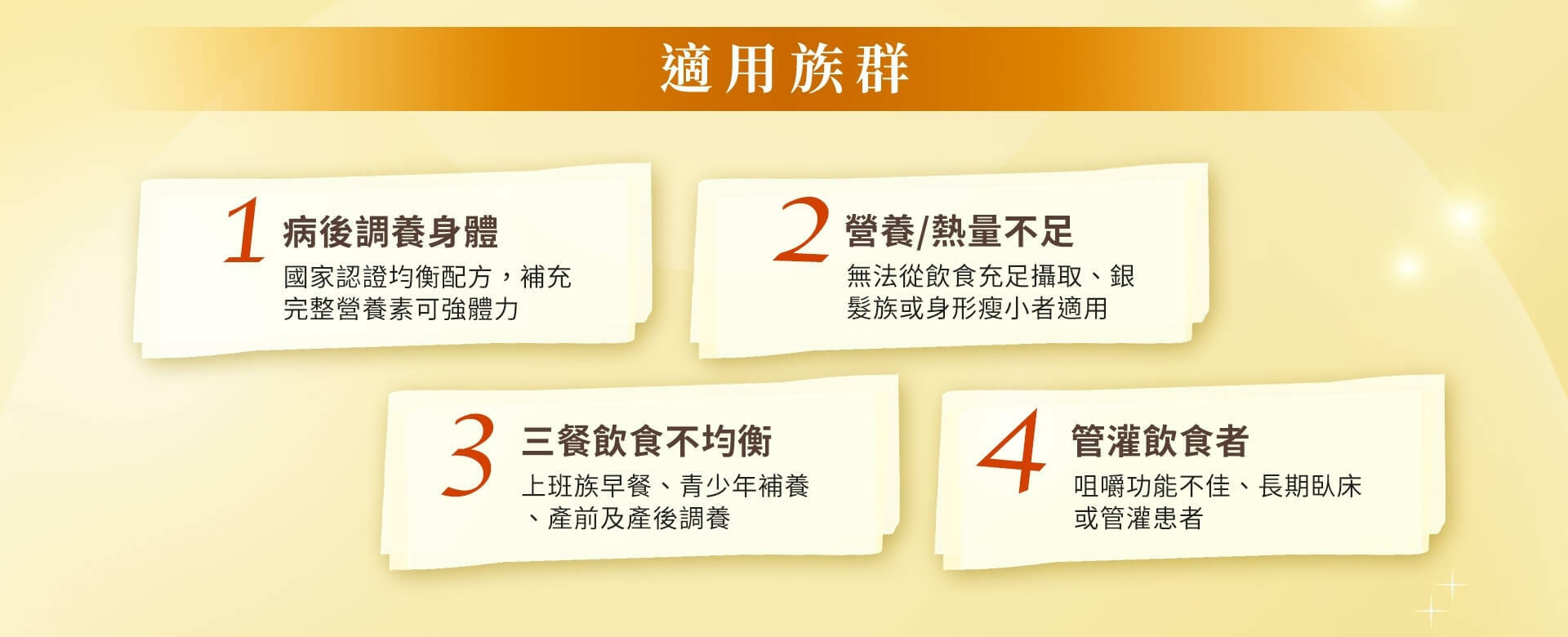 適用族群

1 病後調養身體
國家認證均衡配方，補充完整營養素可強體力

2 營養/熱量不足
無法從飲食充足攝取、銀髮族或身形瘦小者適用

3 三餐飲食不均衡
上班族早餐、青少年補養、產前及產後調養

4 管灌飲食者
咀嚼功能不佳、長期臥床或管灌患者